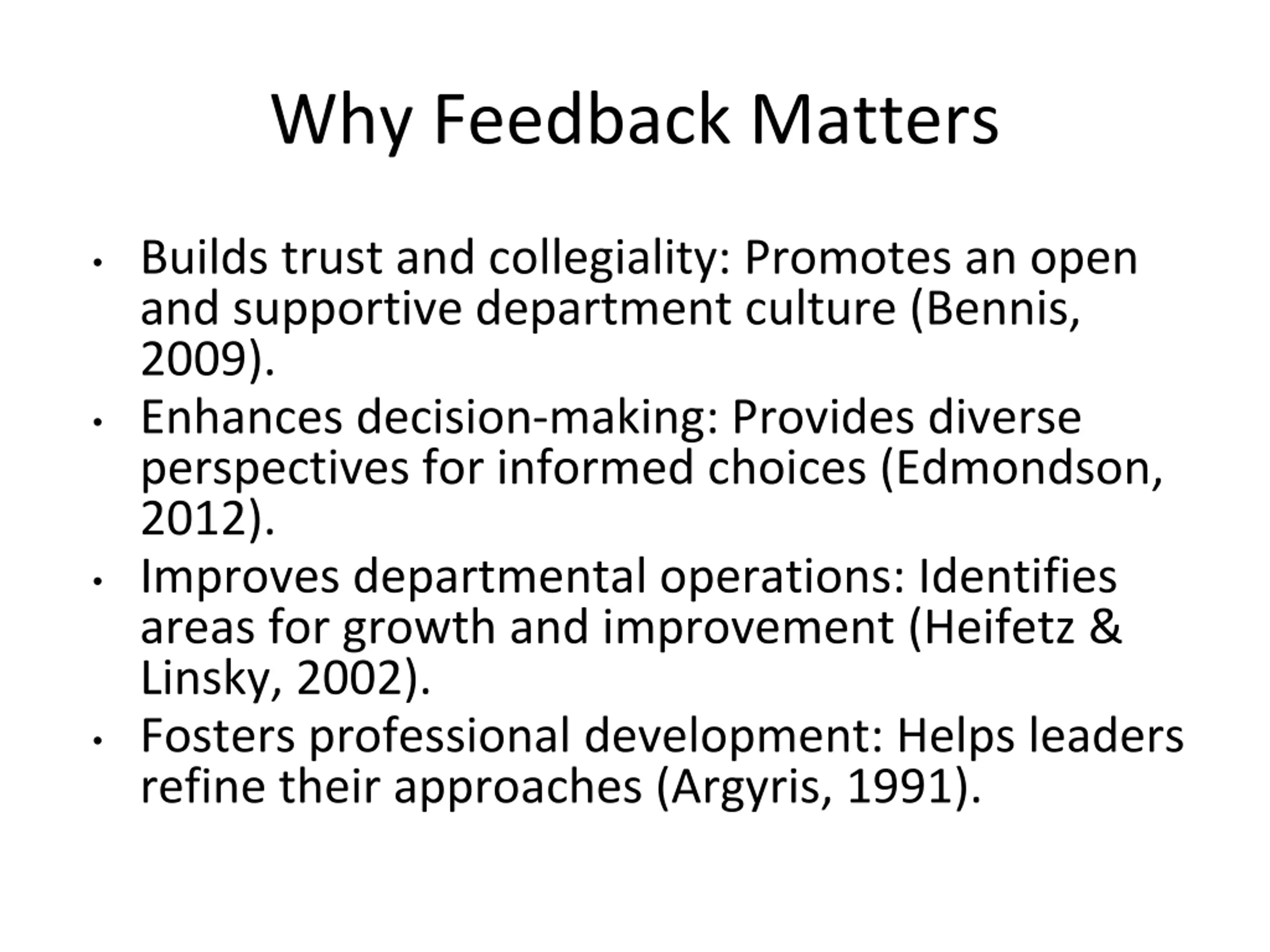 Why Feedback Matters

• Builds trust and collegiality: Promotes an open and supportive department culture (Bennis, 2009).
• Enhances decision-making: Provides diverse perspectives for informed choices (Edmondson, 2012).
• Improves departmental operations: Identifies areas for growth and improvement (Heifetz & Linsky, 2002).
• Fosters professional development: Helps leaders refine their approaches (Argyris, 1991).